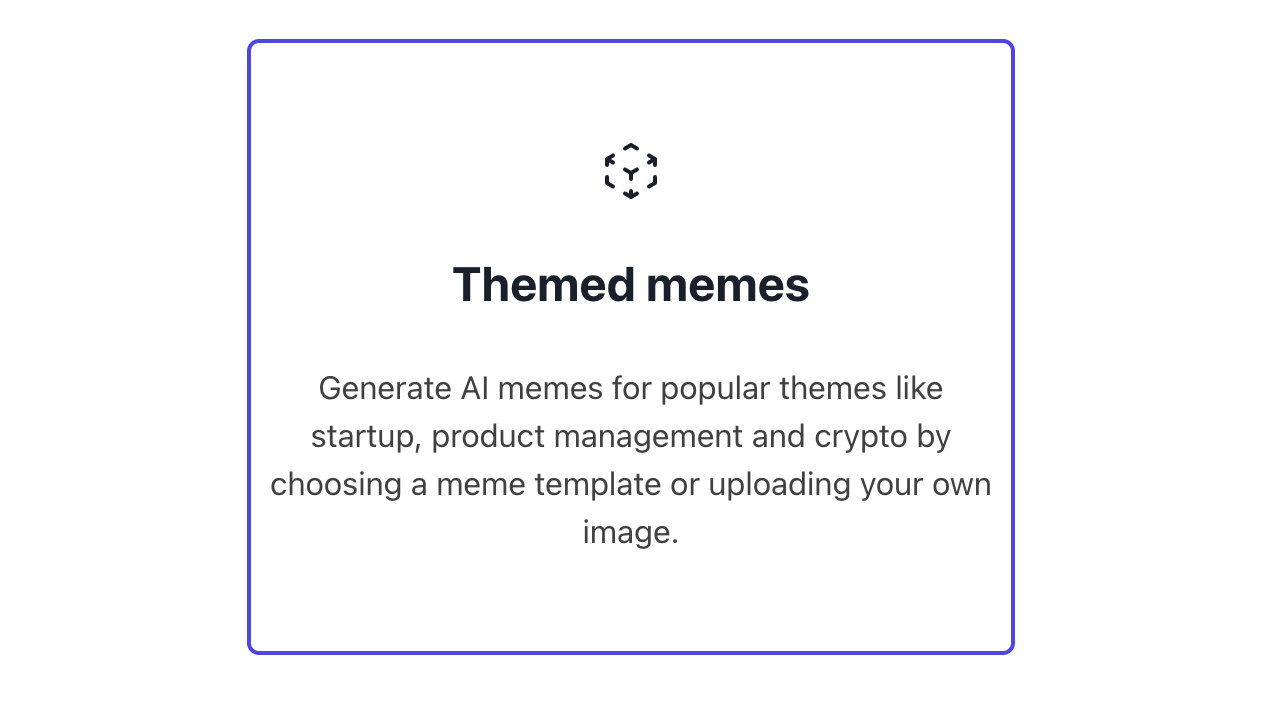 Themed memes

Generate AI memes for popular themes like startup, product management and crypto by choosing a meme template or uploading your own image.